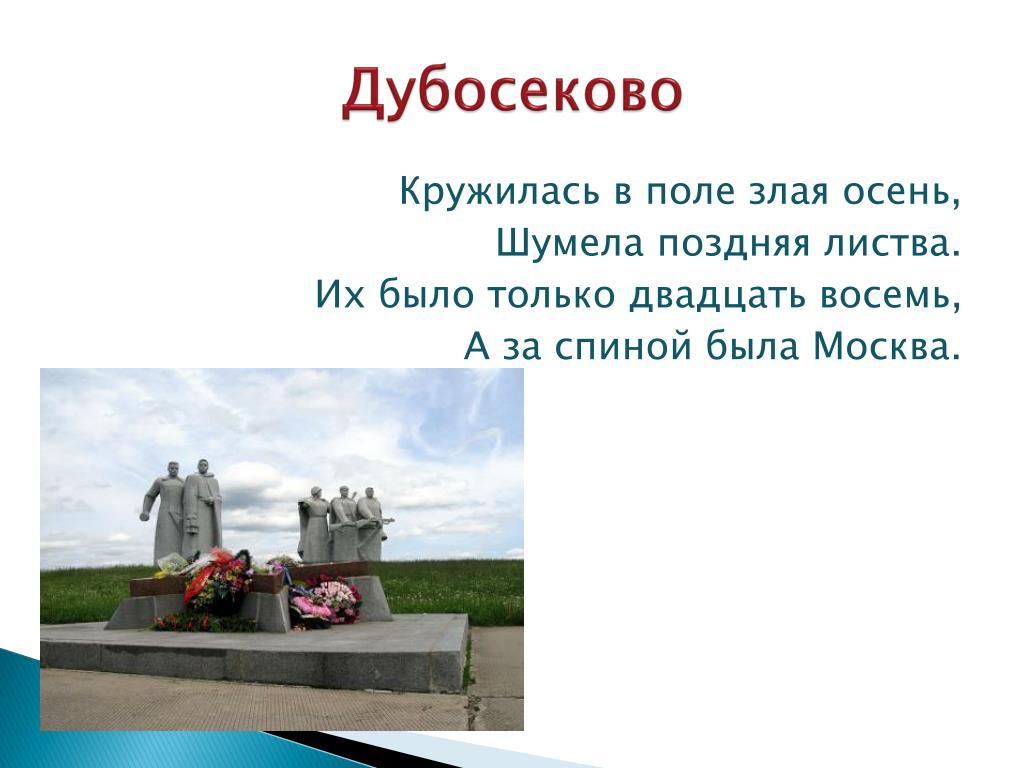 Дубосеково

Кружилась в поле злая осень,
Шумела поздняя листва.
Их было только двадцать восемь,
А за спиной была Москва.